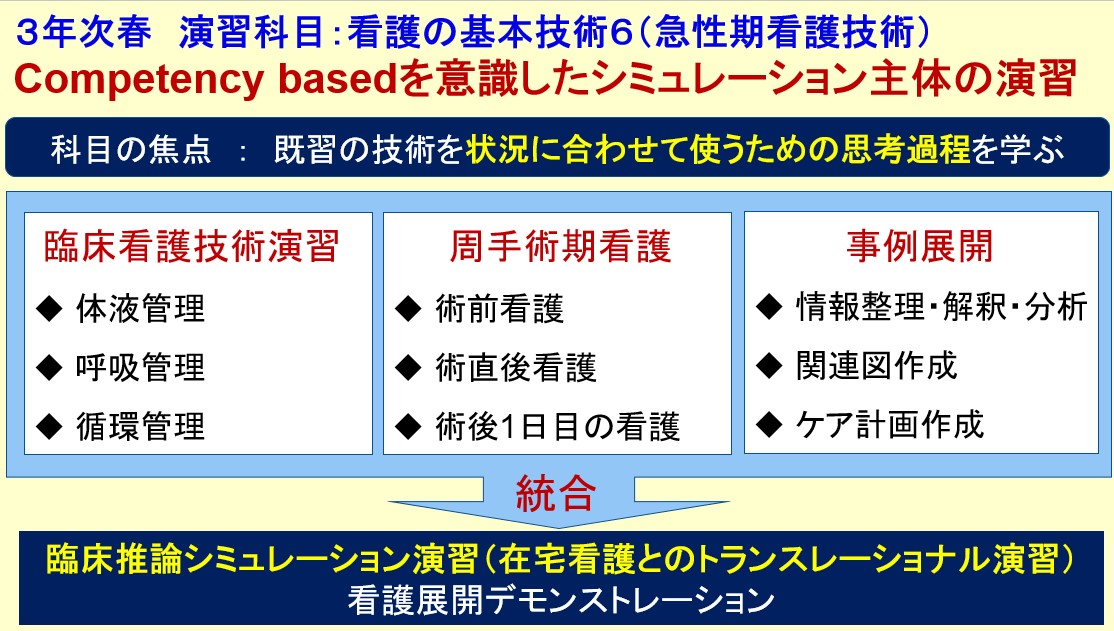 3年次春　演習科目：看護の基本技術6（急性期看護技術）
Competency basedを意識したシミュレーション主体の演習

科目の焦点　：　既習の技術を状況に合わせて使うための思考過程を学ぶ

臨床看護技術演習
◆ 体液管理
◆ 呼吸管理
◆ 循環管理

周手術期看護
◆ 術前看護
◆ 術直後看護
◆ 術後1日目の看護

事例展開
◆ 情報整理・解釈・分析
◆ 関連図作成
◆ ケア計画作成

統合

臨床推論シミュレーション演習（在宅看護とのトランスレーショナル演習）
看護展開デモンストレーション